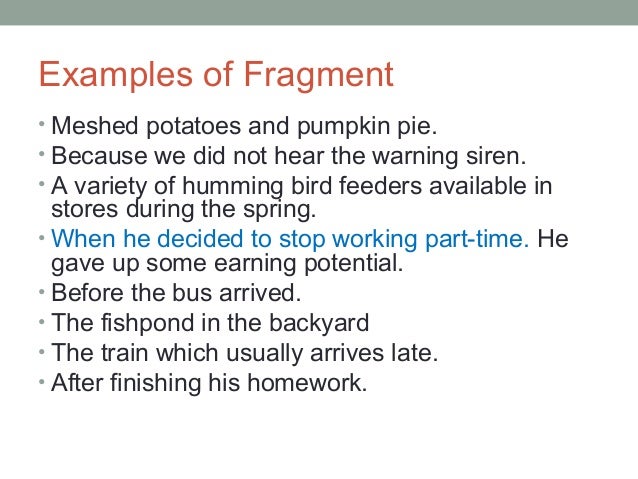 Examples of Fragment

• Meshed potatoes and pumpkin pie.
• Because we did not hear the warning siren.
• A variety of humming bird feeders available in stores during the spring.
• When he decided to stop working part-time. He gave up some earning potential.
• Before the bus arrived.
• The fishpond in the backyard
• The train which usually arrives late.
• After finishing his homework.